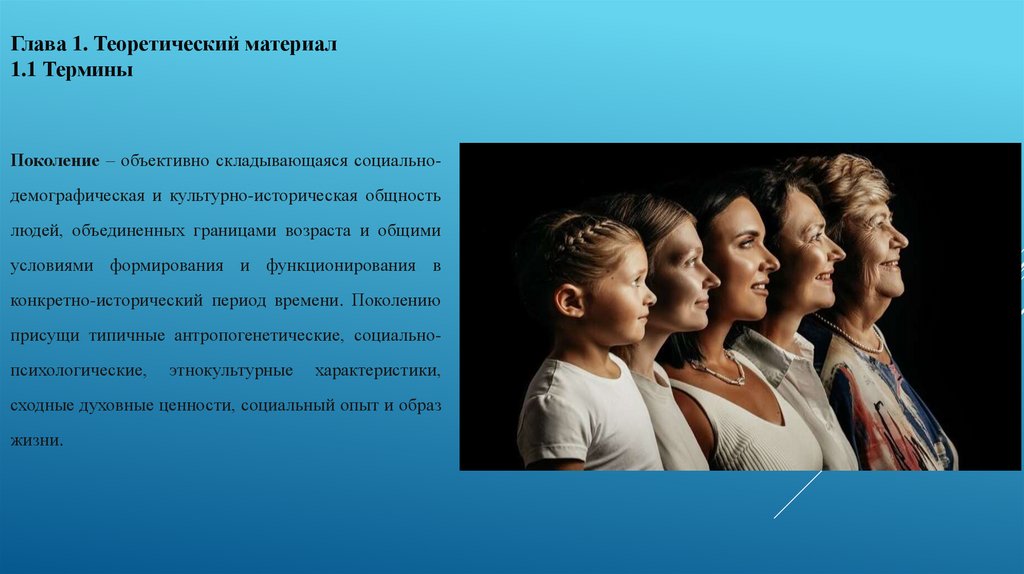 Глава 1. Теоретический материал
1.1 Термины

Поколение – объективно складывающаяся социально-демографическая и культурно-историческая общность людей, объединенных границами возраста и общими условиями формирования и функционирования в конкретно-исторический период времени. Поколению присущи типичные антропогенетические, социально-психологические, этнокультурные характеристики, сходные духовные ценности, социальный опыт и образ жизни.